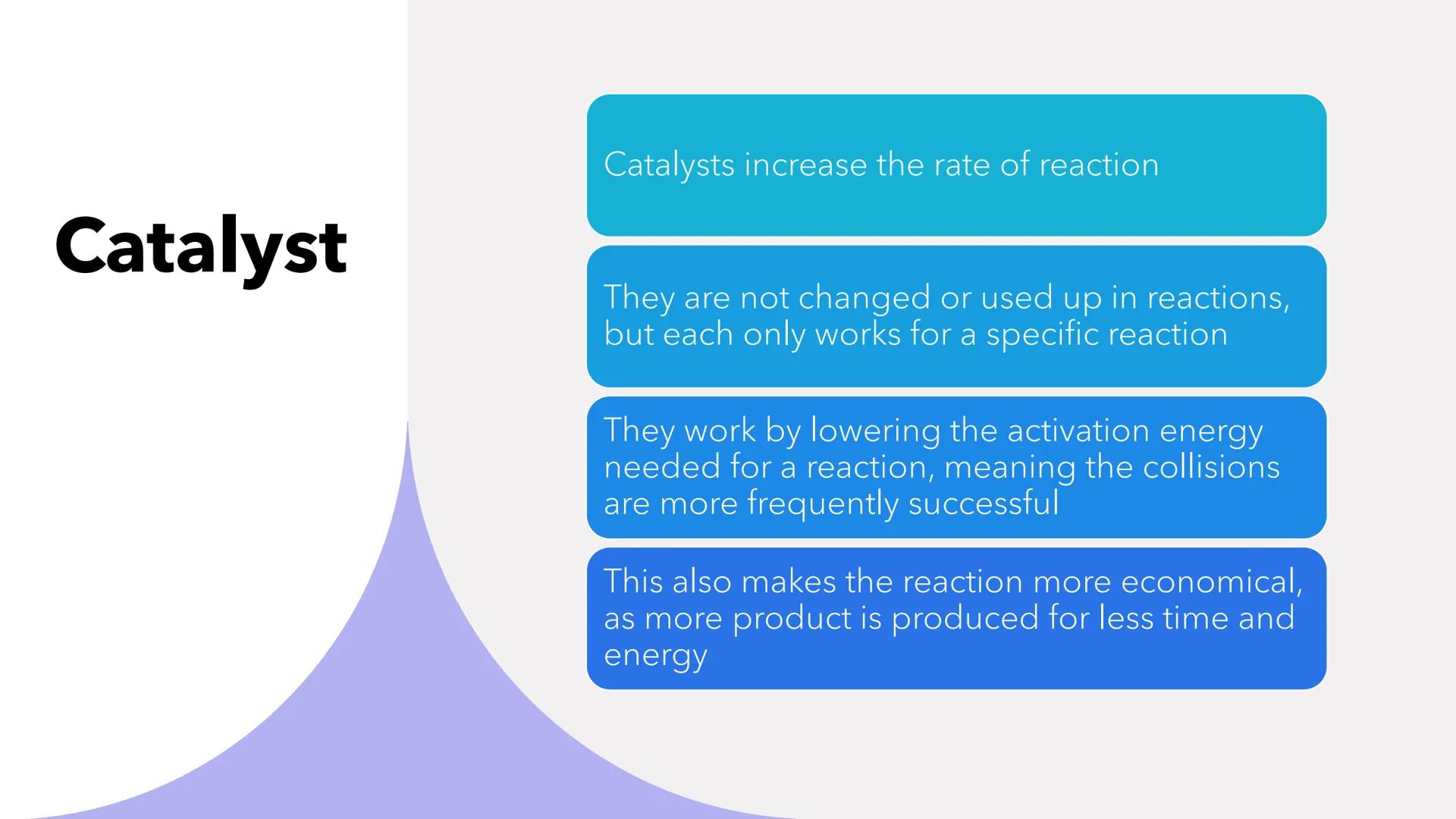 Catalyst

Catalysts increase the rate of reaction

They are not changed or used up in reactions, but each only works for a specific reaction

They work by lowering the activation energy needed for a reaction, meaning the collisions are more frequently successful

This also makes the reaction more economical, as more product is produced for less time and energy